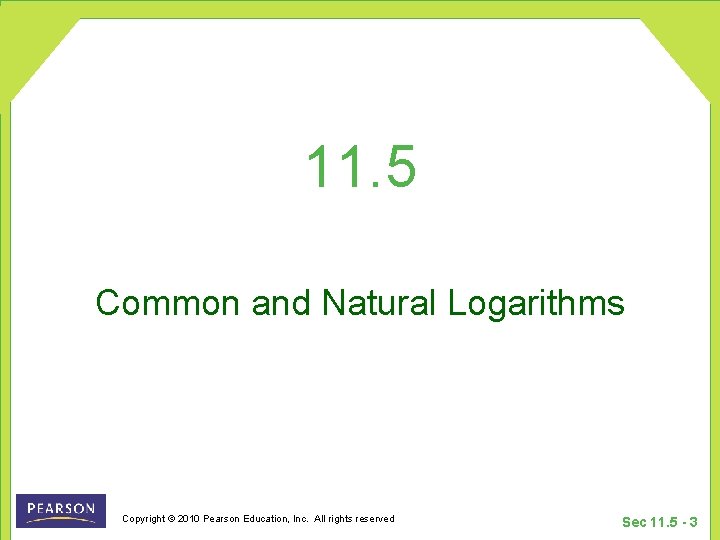 11.5

Common and Natural Logarithms

PEARSON

Copyright © 2010 Pearson Education, Inc. All rights reserved

Sec 11.5 - 3